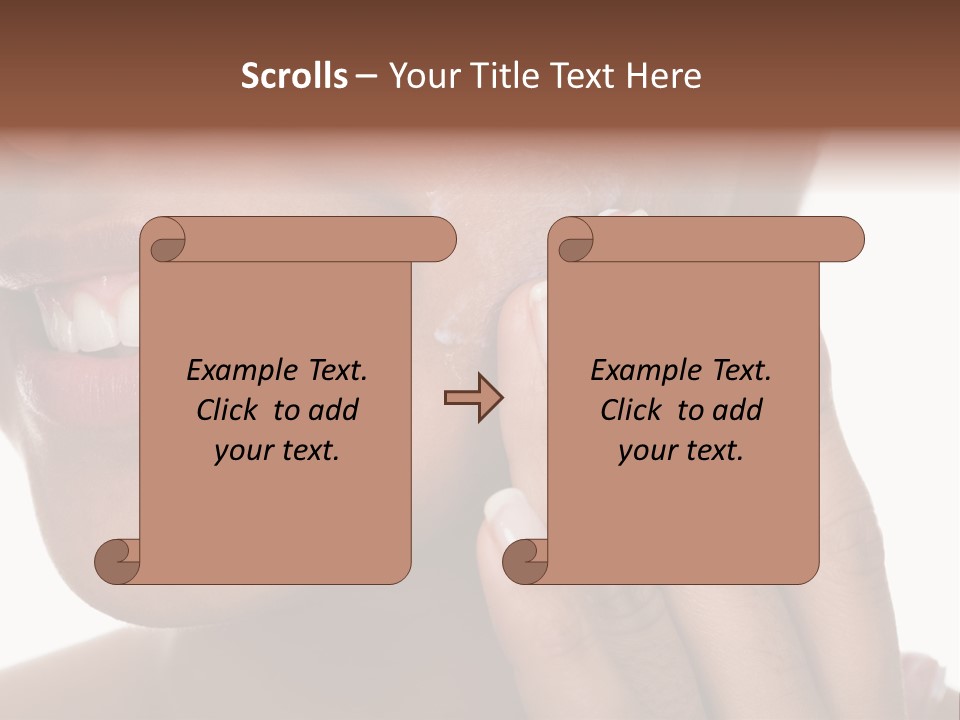 Scrolls – Your Title Text Here

Example Text. Click to add your text.

Example Text. Click to add your text.